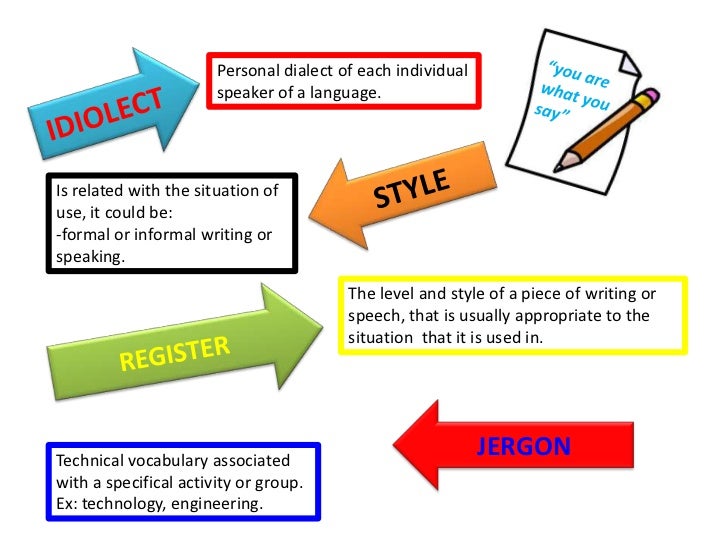 IDIOLECT

Personal dialect of each individual speaker of a language.

"you are what you say"

STYLE

Is related with the situation of use, it could be:
-formal or informal writing or speaking.

REGISTER

The level and style of a piece of writing or speech, that is usually appropriate to the situation that it is used in.

JERGON

Technical vocabulary associated with a specifical activity or group. Ex: technology, engineering.